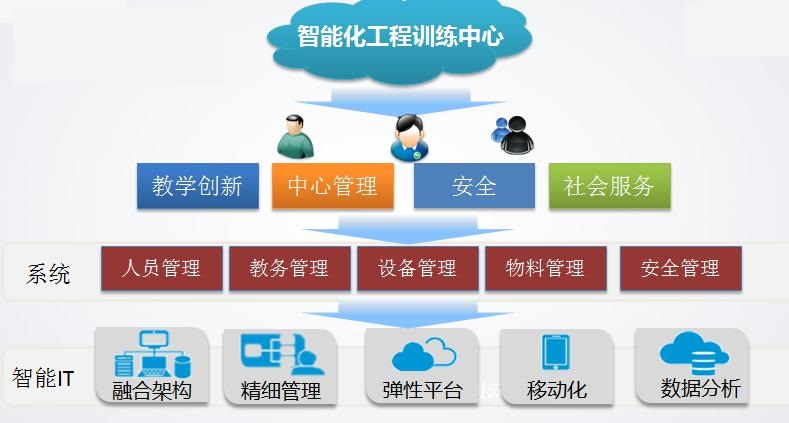 智能化工程训练中心

教学创新
中心管理
安全
社会服务

系统
人员管理
教务管理
设备管理
物料管理
安全管理

智能IT
融合架构
精细管理
弹性平台
移动化
数据分析